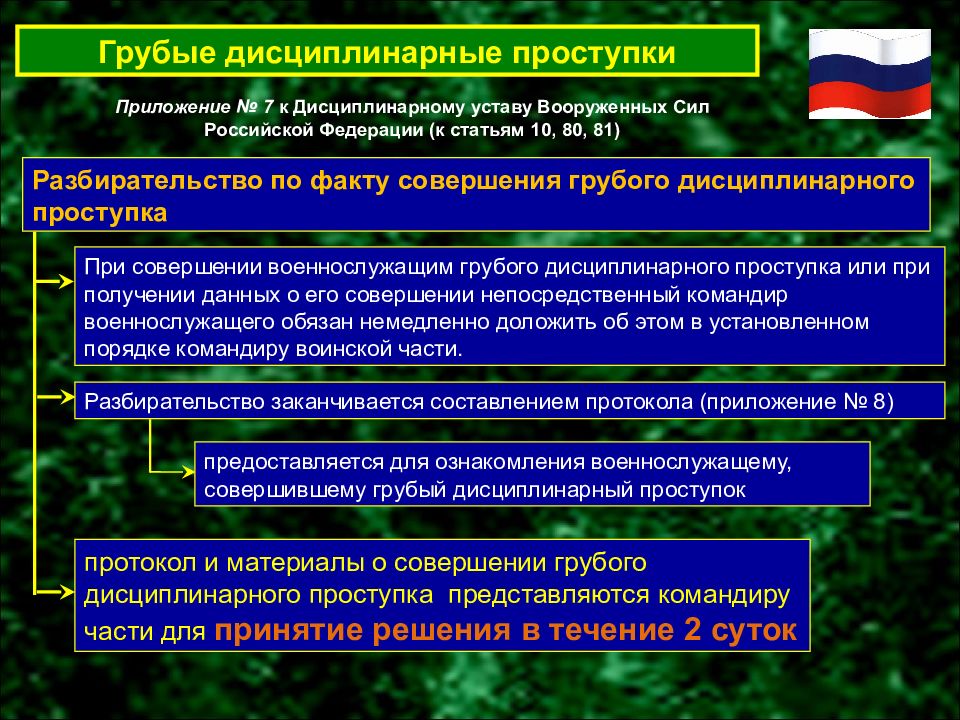 Грубые дисциплинарные проступки

Приложение № 7 к Дисциплинарному уставу Вооруженных Сил Российской Федерации (к статьям 10, 80, 81)

Разбирательство по факту совершения грубого дисциплинарного проступка

При совершении военнослужащим грубого дисциплинарного проступка или при получении данных о его совершении непосредственный командир военнослужащего обязан немедленно доложить об этом в установленном порядке командиру воинской части.

Разбирательство заканчивается составлением протокола (приложение № 8)

предоставляется для ознакомления военнослужащему, совершившему грубый дисциплинарный проступок

протокол и материалы о совершении грубого дисциплинарного проступка представляются командиру части для принятие решения в течение 2 суток